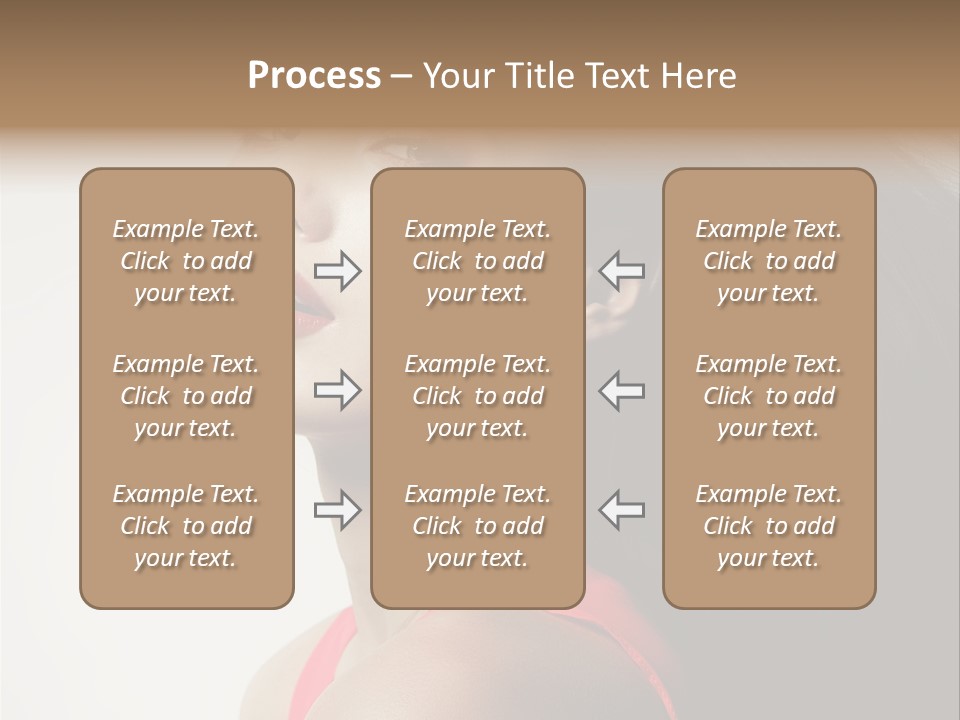 Process – Your Title Text Here

Example Text. Click to add your text.

Example Text. Click to add your text.

Example Text. Click to add your text.

Example Text. Click to add your text.

Example Text. Click to add your text.

Example Text. Click to add your text.

Example Text. Click to add your text.

Example Text. Click to add your text.

Example Text. Click to add your text.